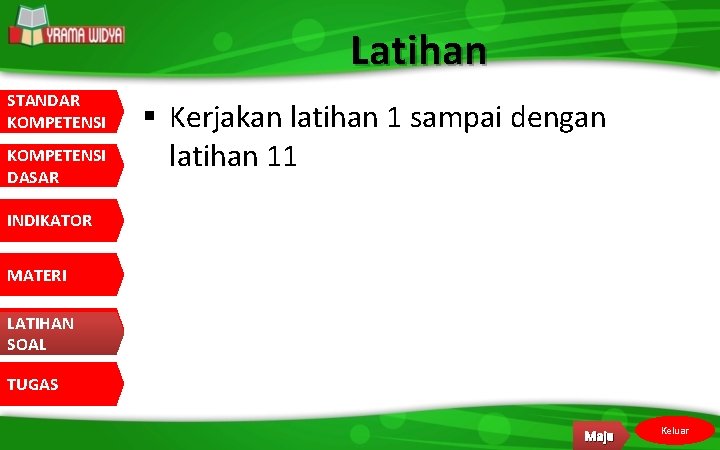 YRAMA WIDYA

Latihan

STANDAR KOMPETENSI

KOMPETENSI DASAR

INDIKATOR

MATERI

LATIHAN SOAL

TUGAS

▪ Kerjakan latihan 1 sampai dengan latihan 11

Maju

Keluar